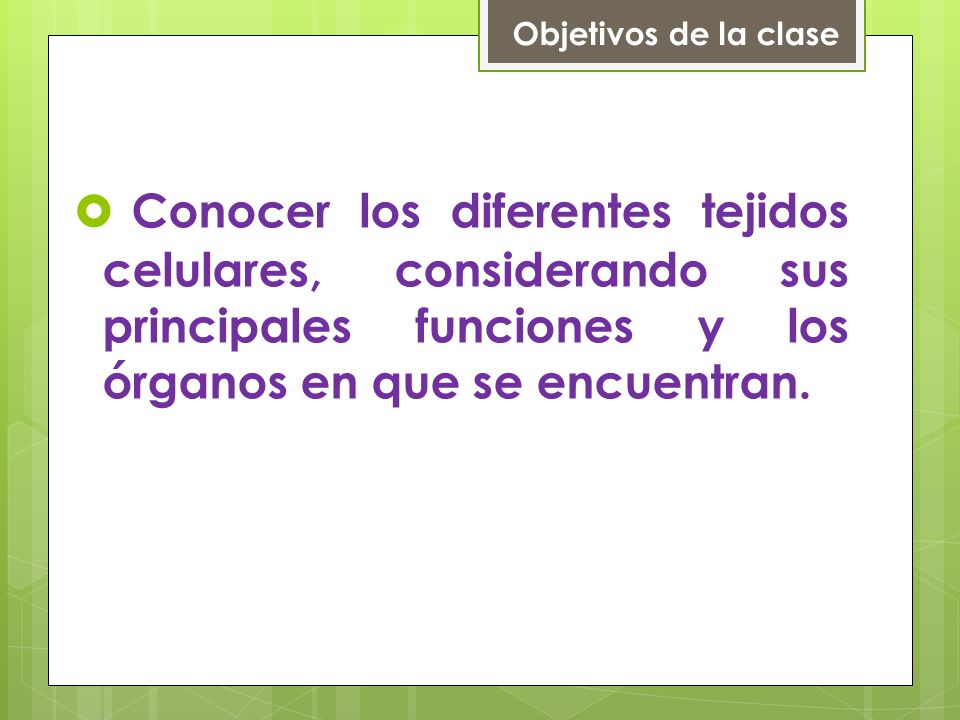 Objetivos de la clase

Conocer los diferentes tejidos celulares, considerando sus principales funciones y los órganos en que se encuentran.